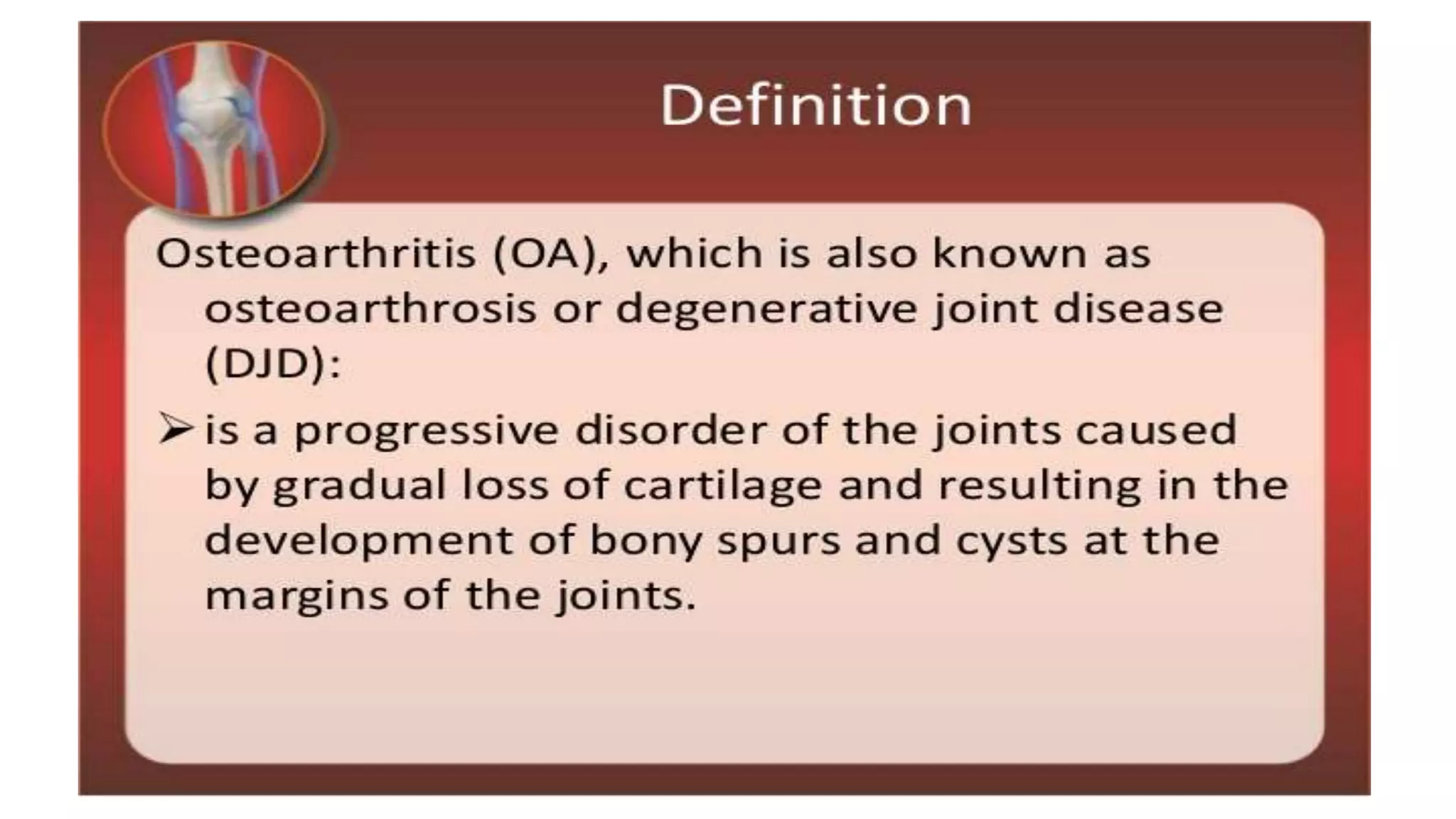 Definition

Osteoarthritis (OA), which is also known as osteoarthrosis or degenerative joint disease (DJD):

➢ is a progressive disorder of the joints caused by gradual loss of cartilage and resulting in the development of bony spurs and cysts at the margins of the joints.